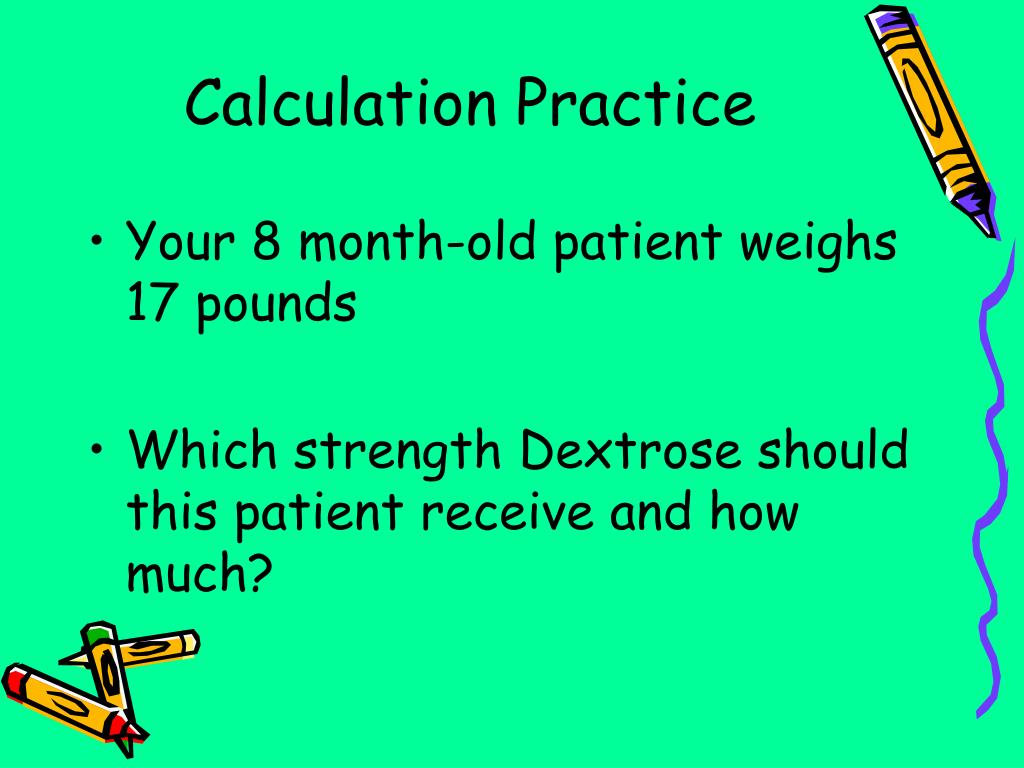 Calculation Practice

• Your 8 month-old patient weighs 17 pounds

• Which strength Dextrose should this patient receive and how much?